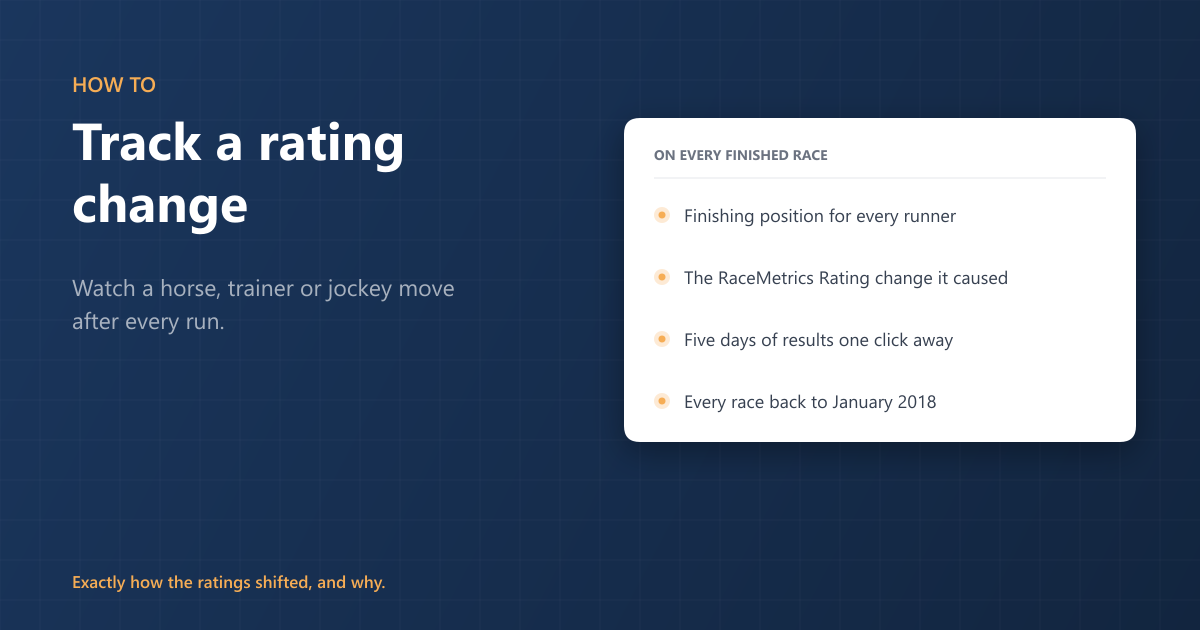 HOW TO

Track a rating change

Watch a horse, trainer or jockey move after every run.

ON EVERY FINISHED RACE

Finishing position for every runner

The RaceMetrics Rating change it caused

Five days of results one click away

Every race back to January 2018

Exactly how the ratings shifted, and why.